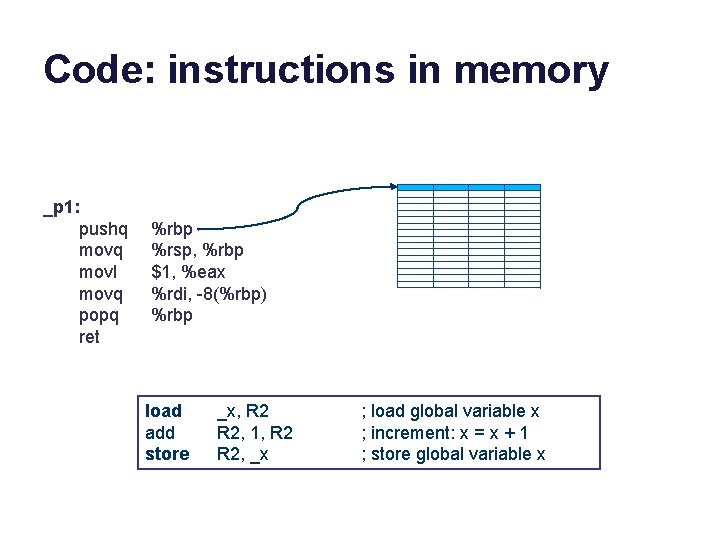 Code: instructions in memory

_p1:
pushq %rbp
movq %rsp, %rbp
movl $1, %eax
movq %rdi, -8(%rbp)
popq %rbp
ret

load _x, R2 ; load global variable x
add R2, 1, R2 ; increment: x = x + 1
store R2, _x ; store global variable x